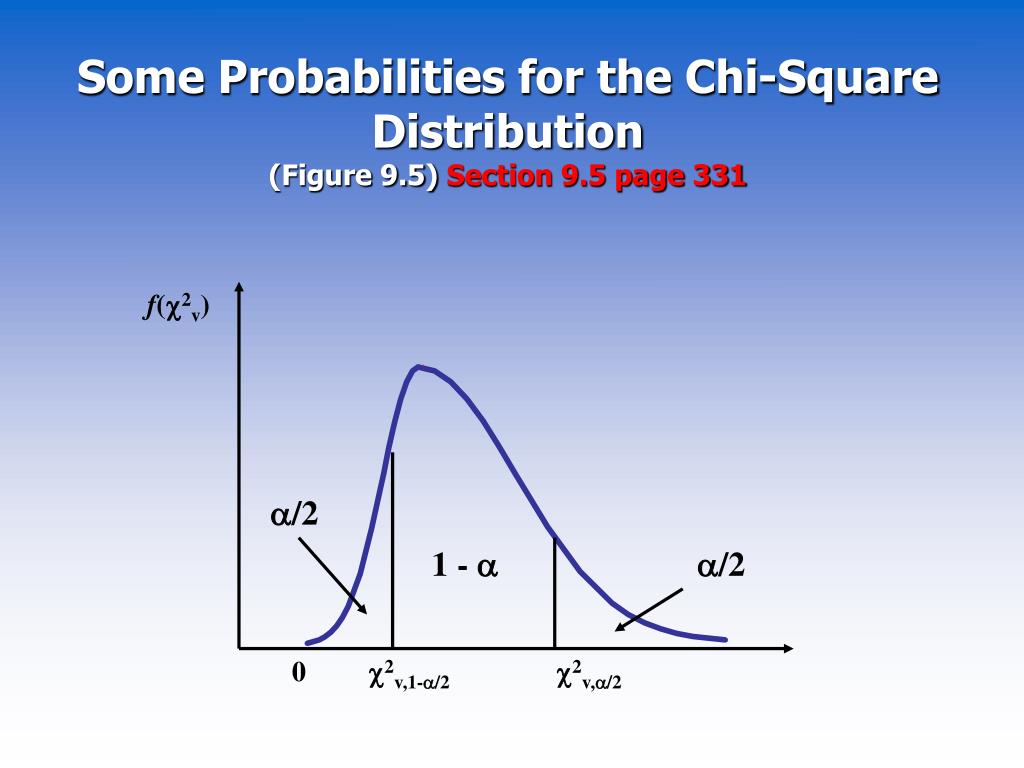 Some Probabilities for the Chi-Square Distribution
(Figure 9.5) Section 9.5 page 331

$f(\chi^2_v)$

$\alpha/2$

$1 - \alpha$

$\alpha/2$

0

$\chi^2_{v,1-\alpha/2}$

$\chi^2_{v,\alpha/2}$